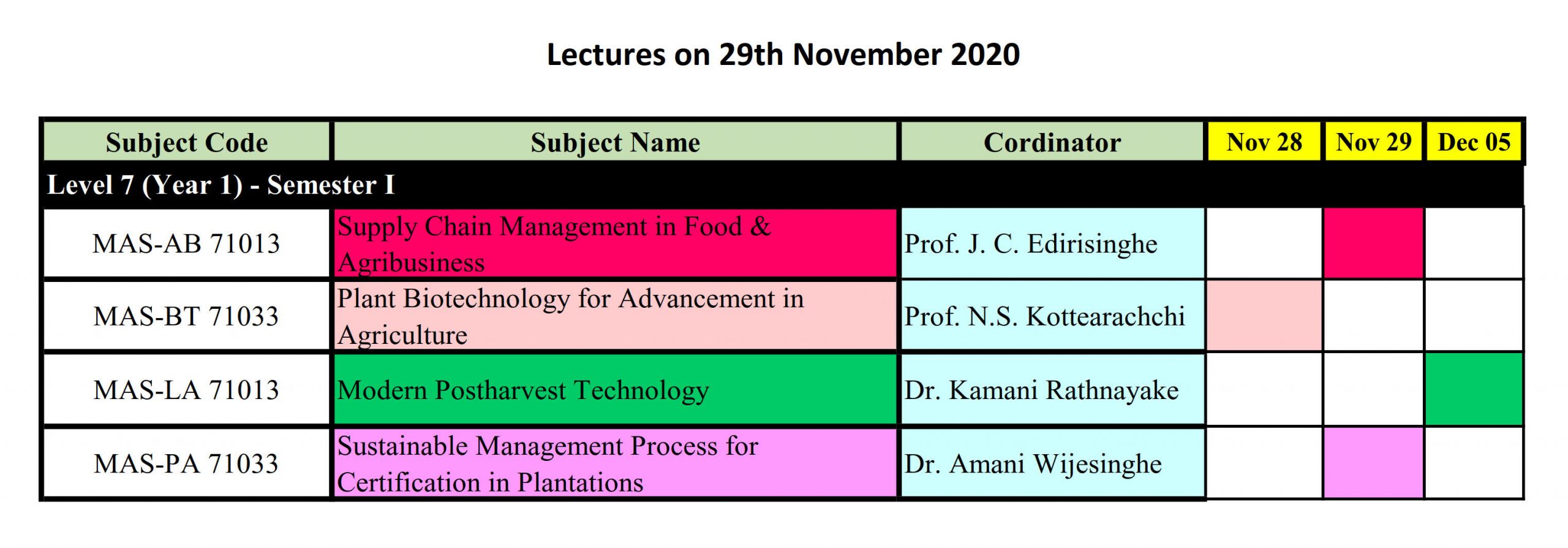 Lectures on 29th November 2020

| Subject Code | Subject Name | Cordinator | Nov 28 | Nov 29 | Dec 05 |
|---|---|---|---|---|---|
| Level 7 (Year 1) - Semester I | | | | | |
| MAS-AB 71013 | Supply Chain Management in Food & Agribusiness | Prof. J. C. Edirisinghe | | | |
| MAS-BT 71033 | Plant Biotechnology for Advancement in Agriculture | Prof. N.S. Kottearachchi | | | |
| MAS-LA 71013 | Modern Postharvest Technology | Dr. Kamani Rathnayake | | | |
| MAS-PA 71033 | Sustainable Management Process for Certification in Plantations | Dr. Amani Wijesinghe | | | |